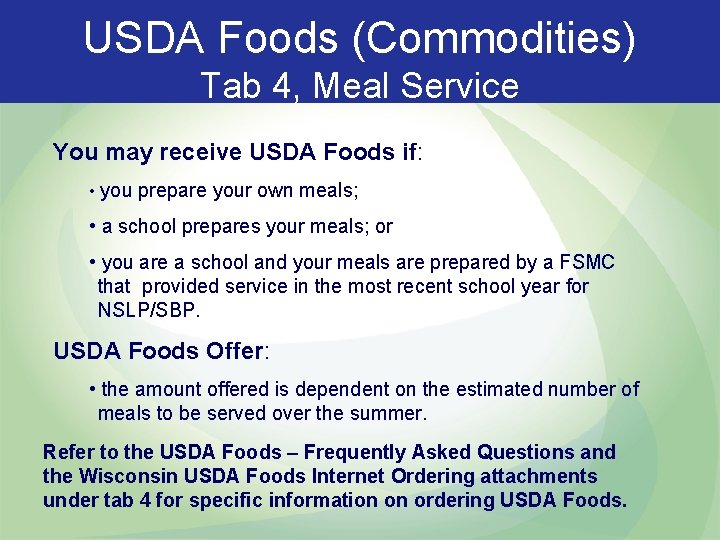 USDA Foods (Commodities)
Tab 4, Meal Service

You may receive USDA Foods if:

• you prepare your own meals;

• a school prepares your meals; or

• you are a school and your meals are prepared by a FSMC that provided service in the most recent school year for NSLP/SBP.

USDA Foods Offer:

• the amount offered is dependent on the estimated number of meals to be served over the summer.

Refer to the USDA Foods – Frequently Asked Questions and the Wisconsin USDA Foods Internet Ordering attachments under tab 4 for specific information on ordering USDA Foods.